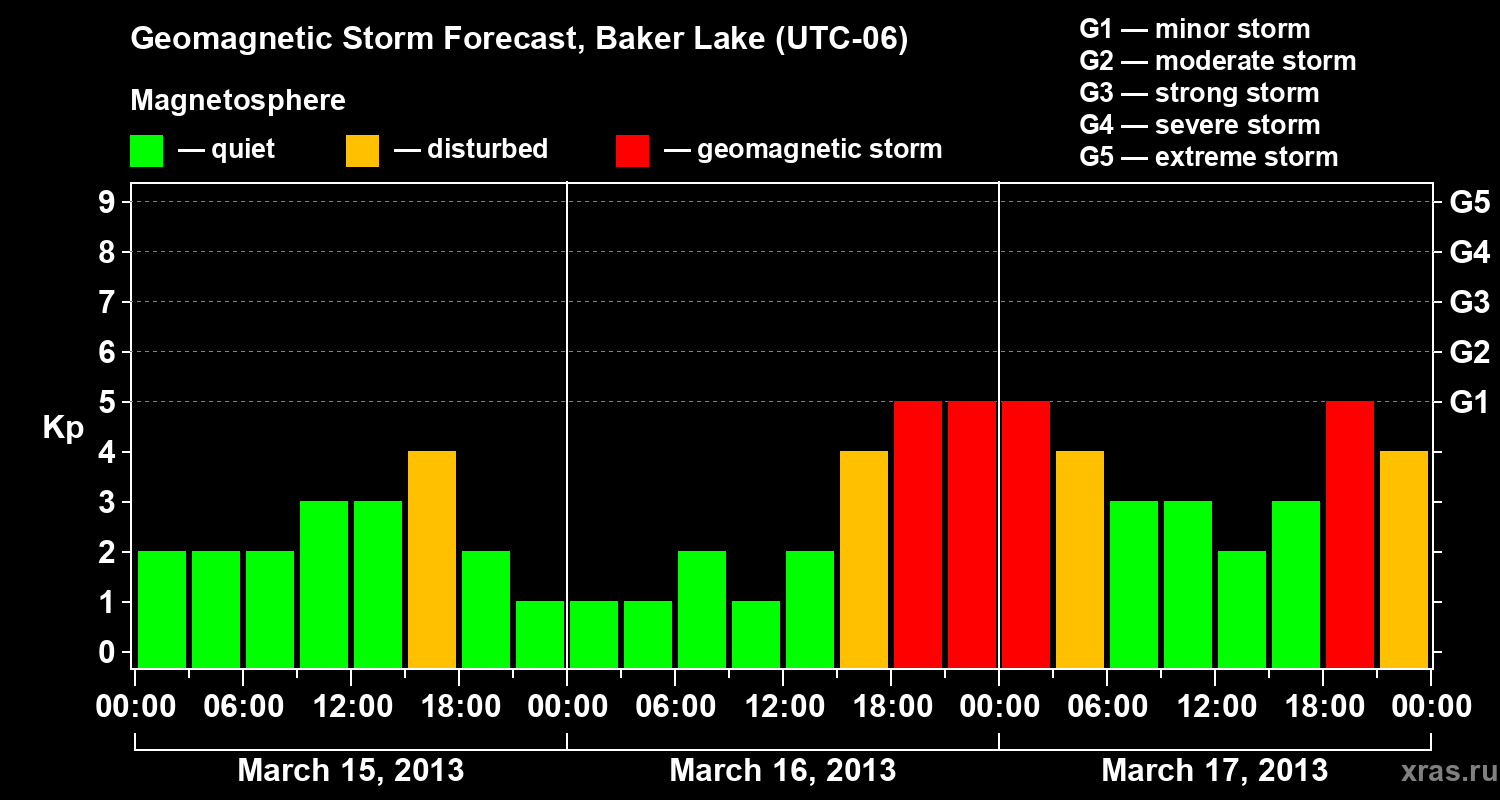 Geomagnetic Storm Forecast, Baker Lake (UTC-06)

Magnetosphere

— quiet — disturbed — geomagnetic storm

G1 — minor storm
G2 — moderate storm
G3 — strong storm
G4 — severe storm
G5 — extreme storm

Kp

9 8 7 6 5 4 3 2 1 0

G5 G4 G3 G2 G1

00:00 06:00 12:00 18:00 00:00 06:00 12:00 18:00 00:00 06:00 12:00 18:00 00:00

March 15, 2013 March 16, 2013 March 17, 2013

xras.ru